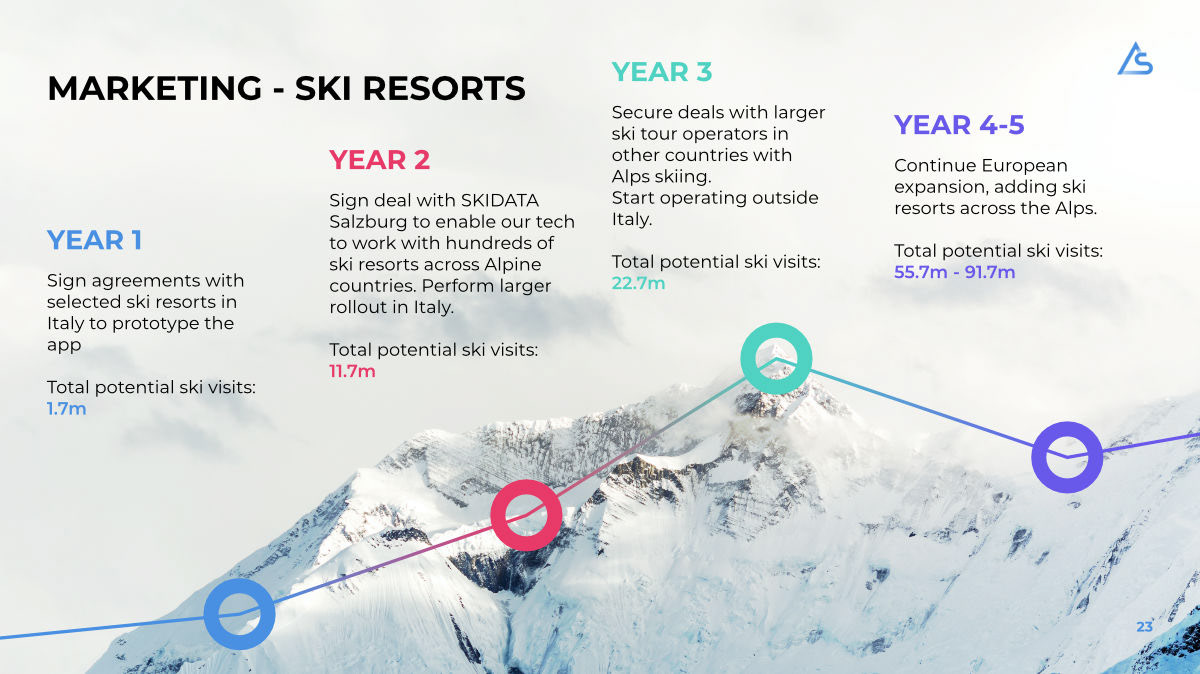 MARKETING - SKI RESORTS

YEAR 1

Sign agreements with selected ski resorts in Italy to prototype the app

Total potential ski visits:
1.7m

YEAR 2

Sign deal with SKIDATA Salzburg to enable our tech to work with hundreds of ski resorts across Alpine countries. Perform larger rollout in Italy.

Total potential ski visits:
11.7m

YEAR 3

Secure deals with larger ski tour operators in other countries with Alps skiing.
Start operating outside Italy.

Total potential ski visits:
22.7m

YEAR 4-5

Continue European expansion, adding ski resorts across the Alps.

Total potential ski visits:
55.7m - 91.7m

23